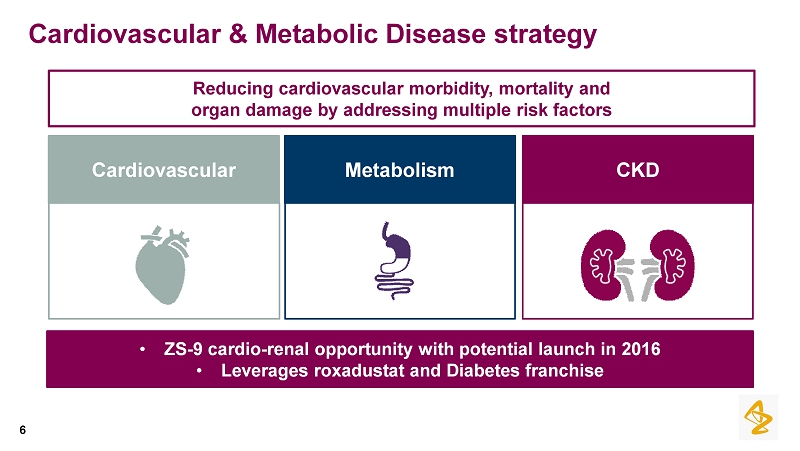 Cardiovascular & Metabolic Disease strategy

Reducing cardiovascular morbidity, mortality and organ damage by addressing multiple risk factors

Cardiovascular

Metabolism

CKD

• ZS-9 cardio-renal opportunity with potential launch in 2016
• Leverages roxadustat and Diabetes franchise

6